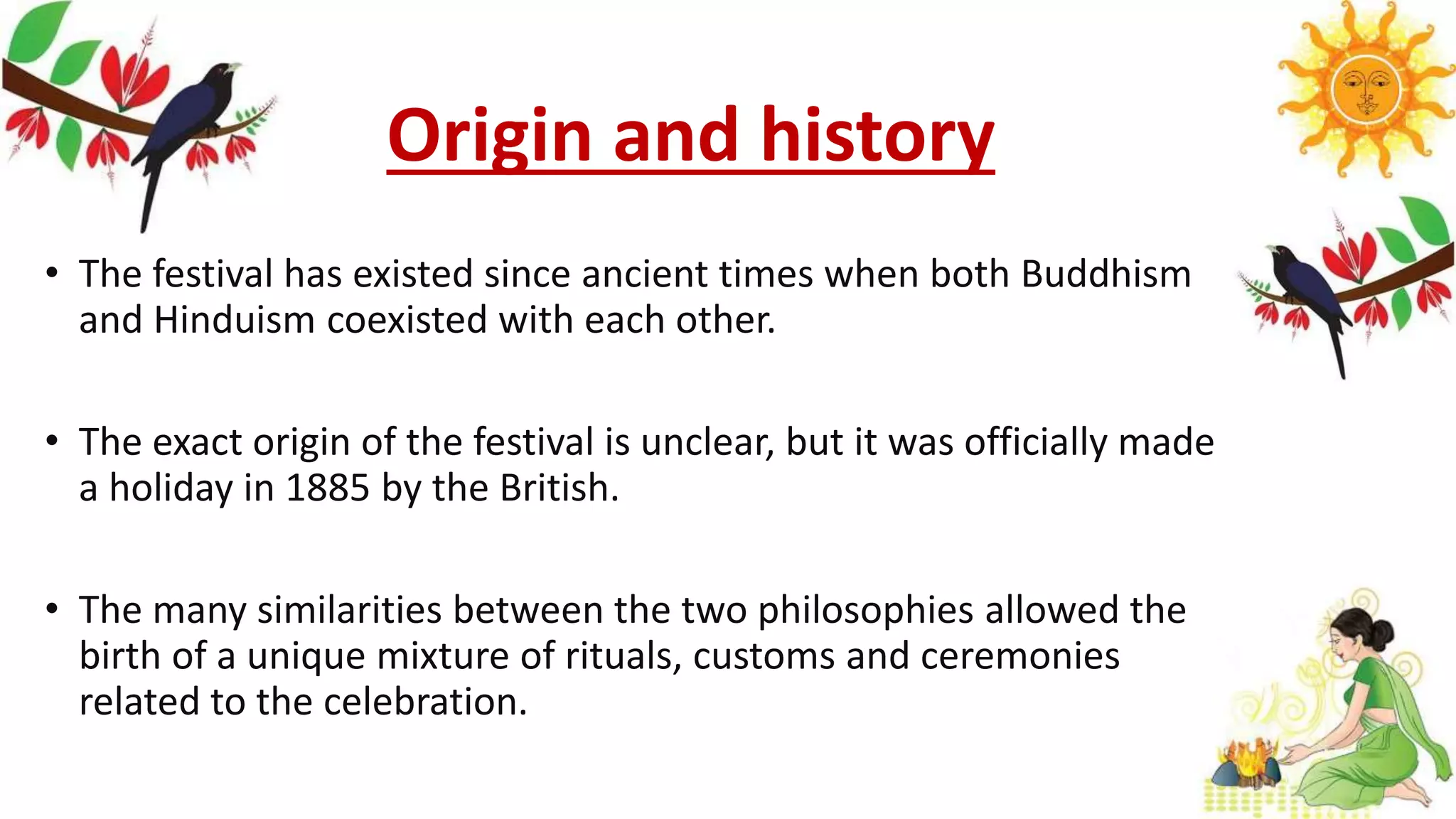 Origin and history

• The festival has existed since ancient times when both Buddhism and Hinduism coexisted with each other.

• The exact origin of the festival is unclear, but it was officially made a holiday in 1885 by the British.

• The many similarities between the two philosophies allowed the birth of a unique mixture of rituals, customs and ceremonies related to the celebration.